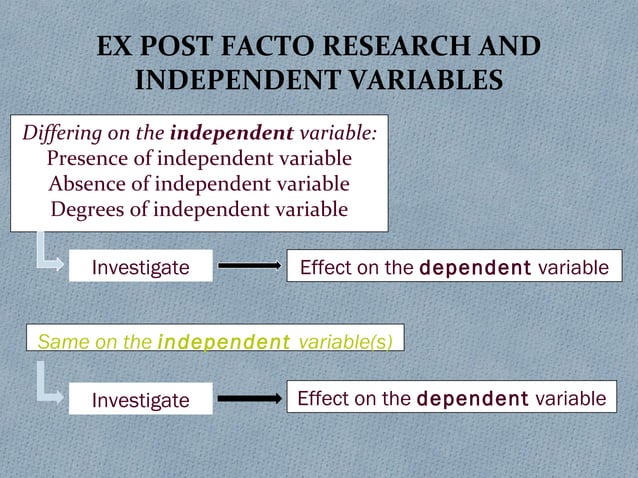 EX POST FACTO RESEARCH AND INDEPENDENT VARIABLES

Differing on the independent variable:
Presence of independent variable
Absence of independent variable
Degrees of independent variable

Investigate

Effect on the dependent variable

Same on the independent variable(s)

Investigate

Effect on the dependent variable